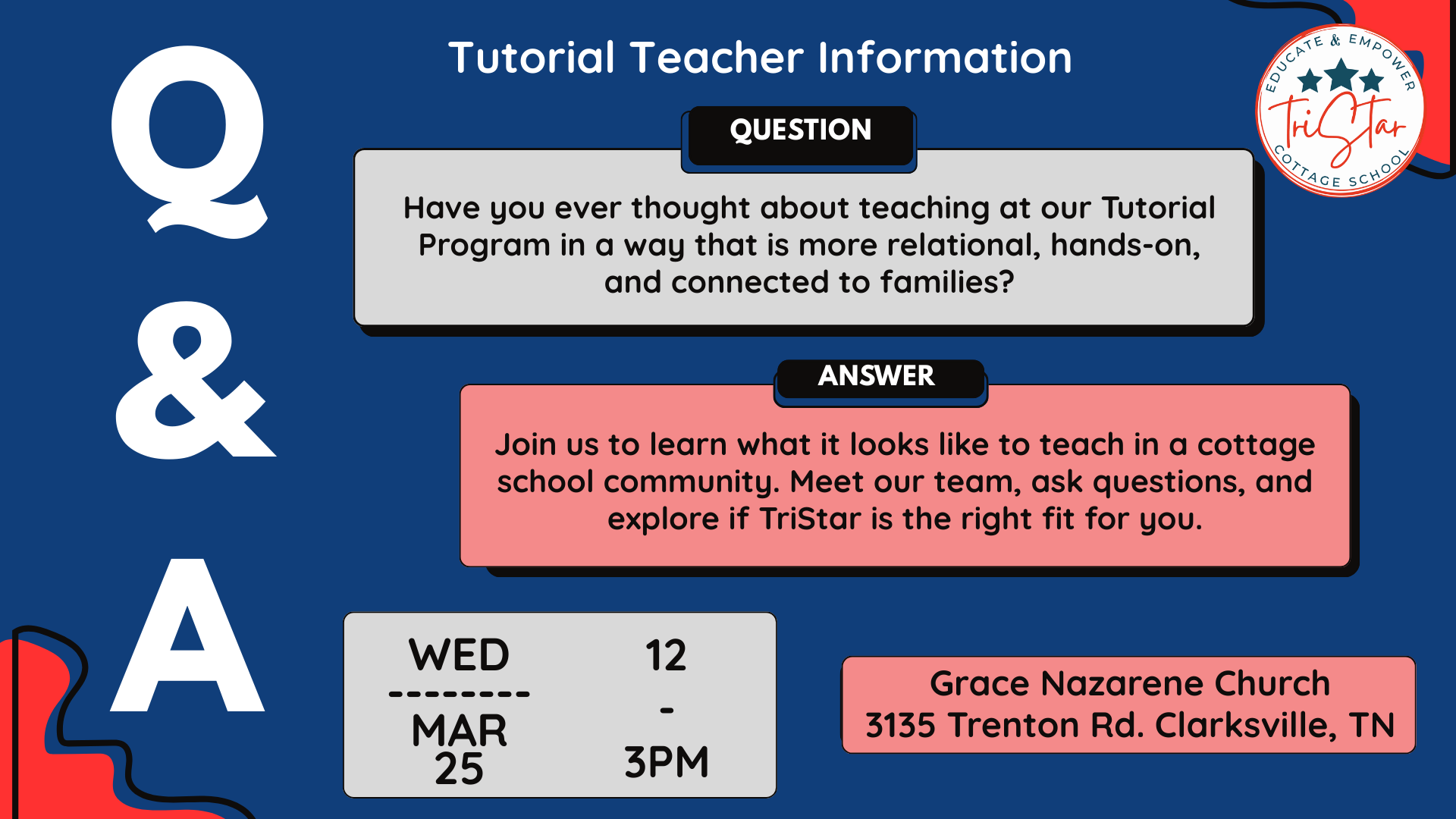 Q
&
A

Tutorial Teacher Information

EDUCATE & EMPOWER
TriStar
COTTAGE SCHOOL

QUESTION

Have you ever thought about teaching at our Tutorial Program in a way that is more relational, hands-on, and connected to families?

ANSWER

Join us to learn what it looks like to teach in a cottage school community. Meet our team, ask questions, and explore if TriStar is the right fit for you.

WED
---------
MAR
25

12
-
3PM

Grace Nazarene Church
3135 Trenton Rd. Clarksville, TN